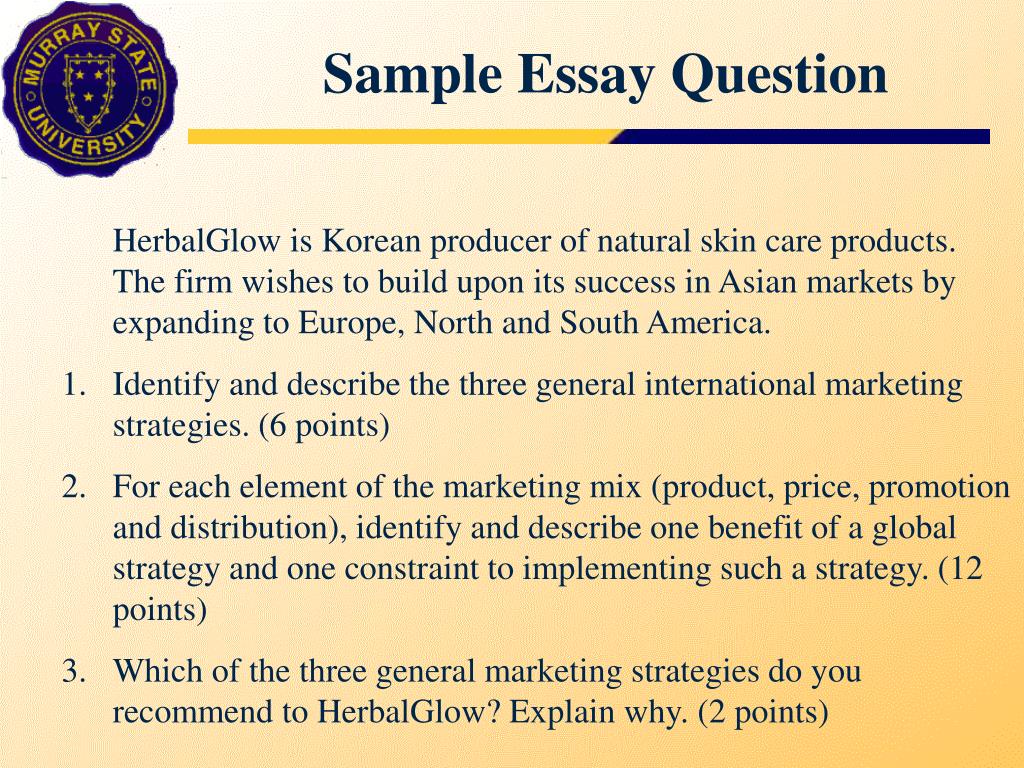 MURRAY STATE UNIVERSITY

Sample Essay Question

HerbalGlow is Korean producer of natural skin care products. The firm wishes to build upon its success in Asian markets by expanding to Europe, North and South America.

1. Identify and describe the three general international marketing strategies. (6 points)

2. For each element of the marketing mix (product, price, promotion and distribution), identify and describe one benefit of a global strategy and one constraint to implementing such a strategy. (12 points)

3. Which of the three general marketing strategies do you recommend to HerbalGlow? Explain why. (2 points)